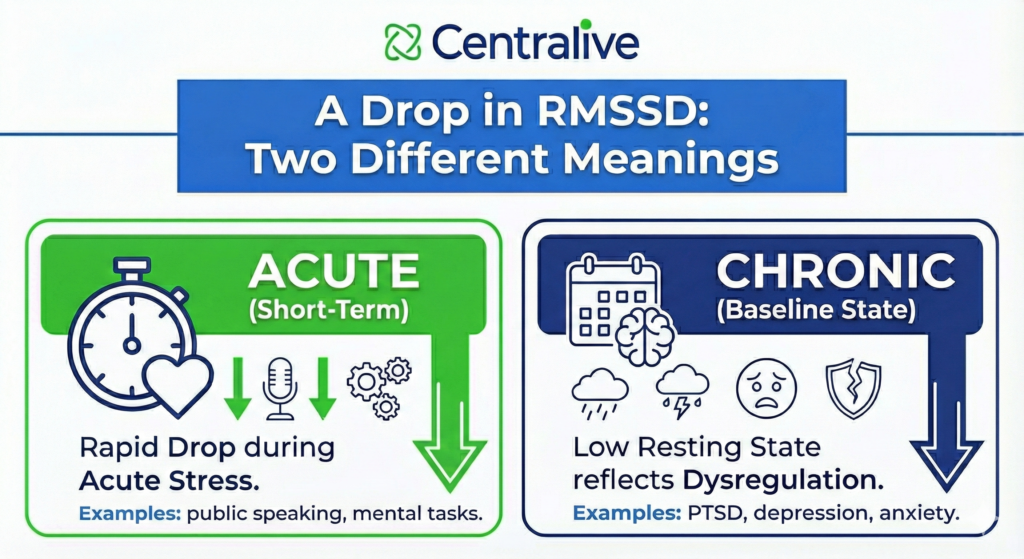 Centralive

A Drop in RMSSD: Two Different Meanings

ACUTE (Short-Term)

Rapid Drop during Acute Stress.

Examples: public speaking, mental tasks.

CHRONIC (Baseline State)

Low Resting State reflects Dysregulation.

Examples: PTSD, depression, anxiety.